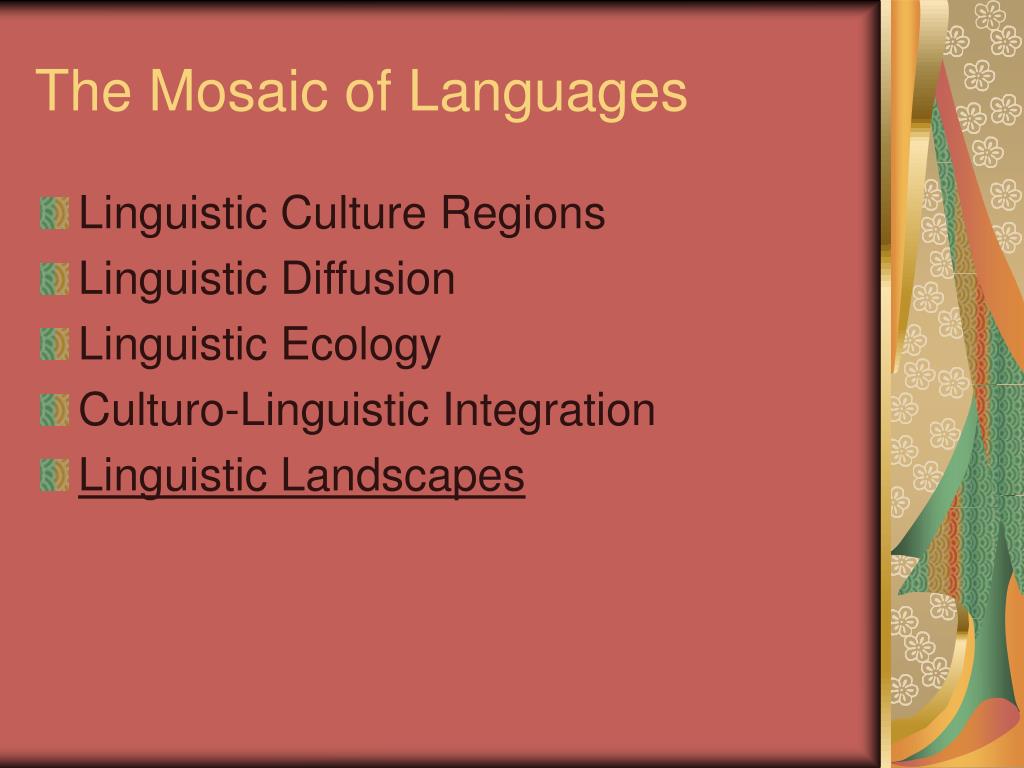 The Mosaic of Languages

Linguistic Culture Regions

Linguistic Diffusion

Linguistic Ecology

Culturo-Linguistic Integration

Linguistic Landscapes